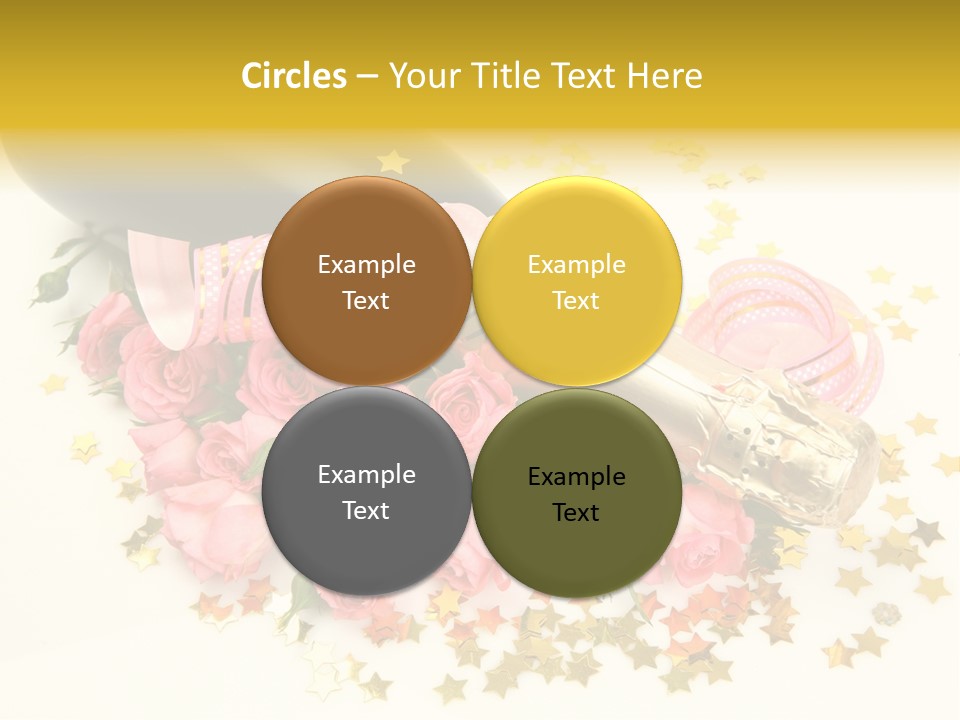 Circles – Your Title Text Here

Example Text

Example Text

Example Text

Example Text